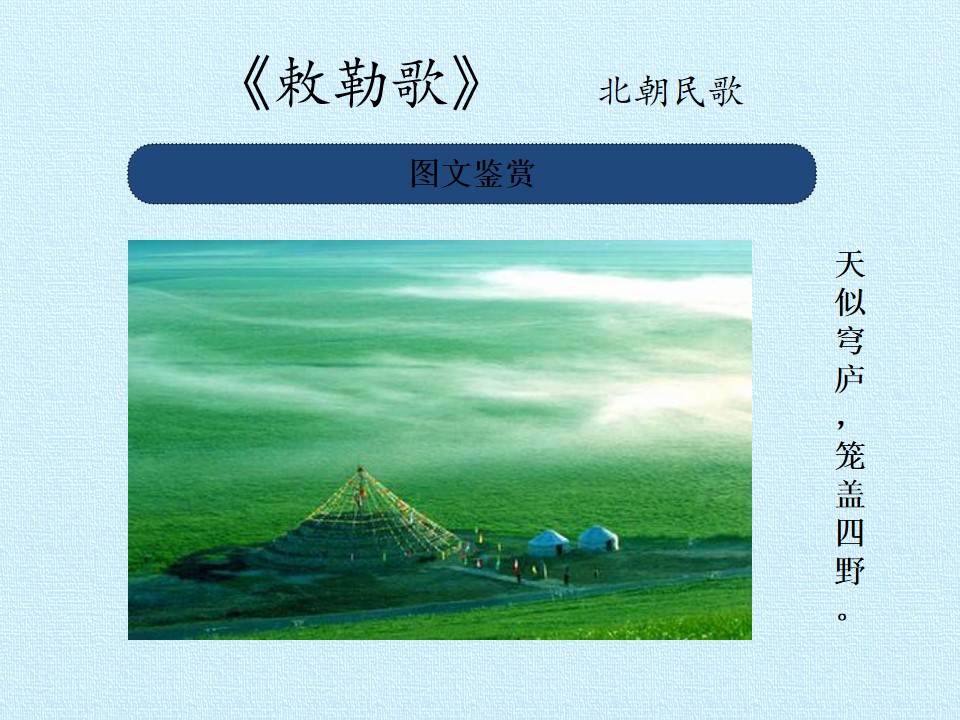 《敕勒歌》 北朝民歌

图文鉴赏

天似穹庐，笼盖四野。